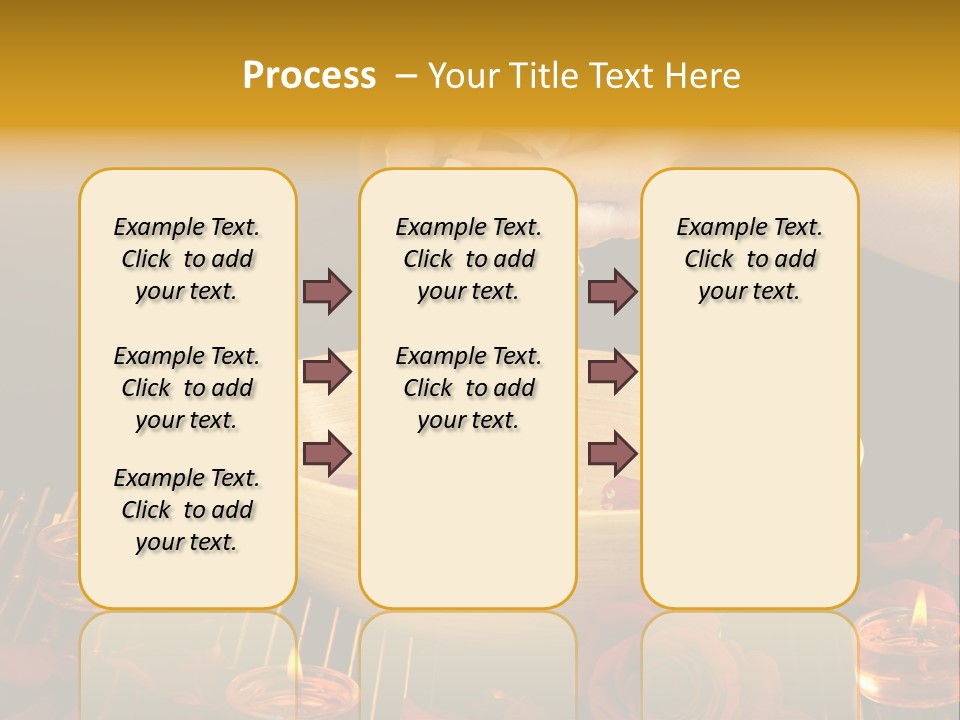 Process – Your Title Text Here

Example Text. Click to add your text.

Example Text. Click to add your text.

Example Text. Click to add your text.

Example Text. Click to add your text.

Example Text. Click to add your text.

Example Text. Click to add your text.